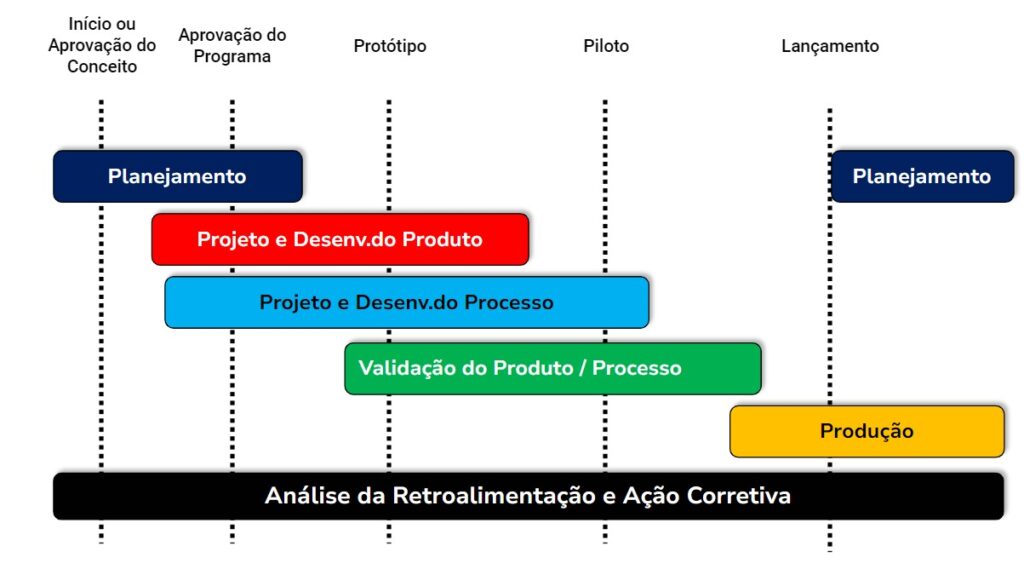 Início ou Aprovação do Conceito

Aprovação do Programa

Protótipo

Piloto

Lançamento

Planejamento

Planejamento

Projeto e Desenv.do Produto

Projeto e Desenv.do Processo

Validação do Produto / Processo

Produção

Análise da Retroalimentação e Ação Corretiva